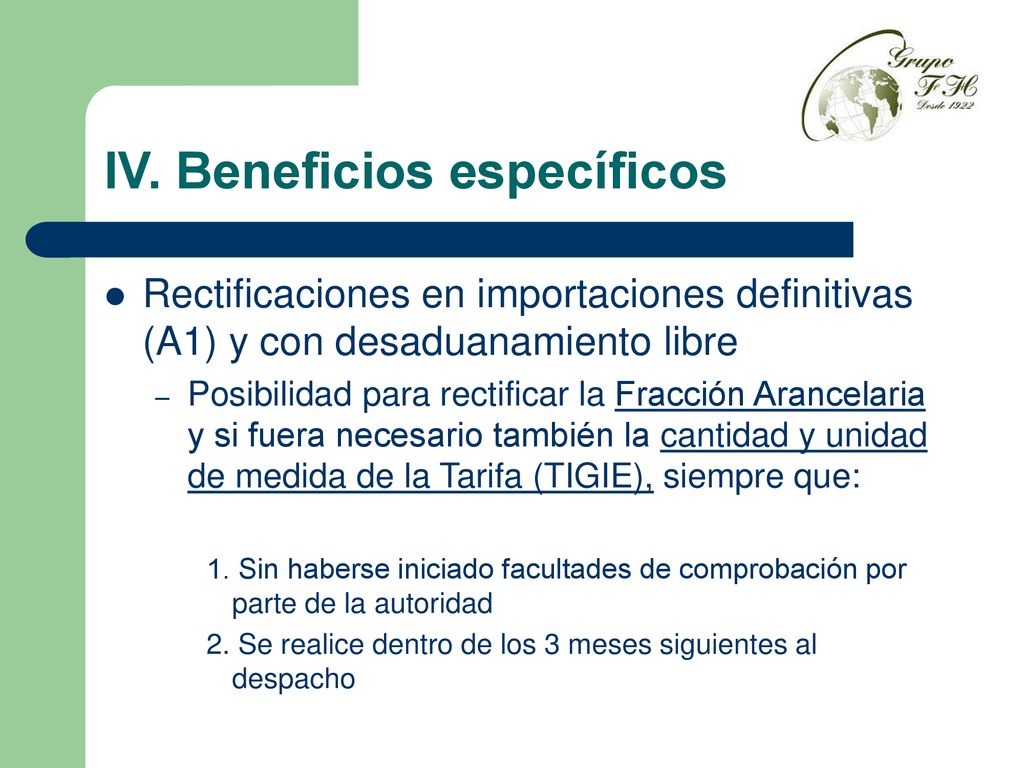 Grupo FH Desde 1922

IV. Beneficios específicos

Rectificaciones en importaciones definitivas (A1) y con desaduanamiento libre

– Posibilidad para rectificar la Fracción Arancelaria y si fuera necesario también la cantidad y unidad de medida de la Tarifa (TIGIE), siempre que:

1. Sin haberse iniciado facultades de comprobación por parte de la autoridad

2. Se realice dentro de los 3 meses siguientes al despacho